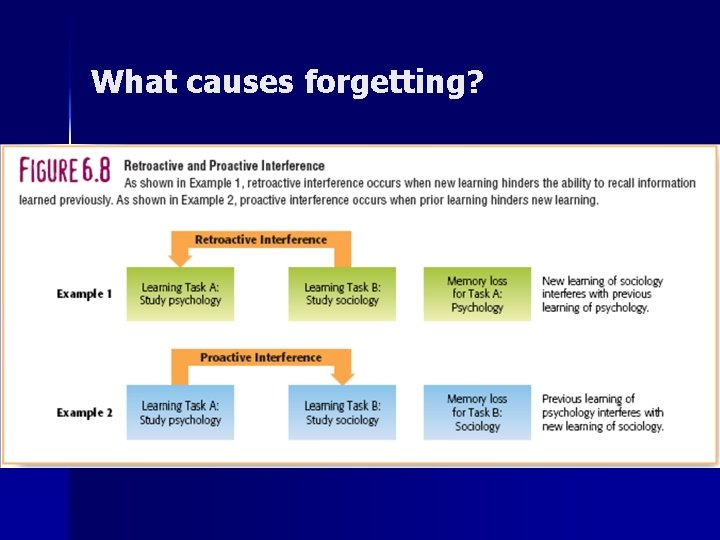 What causes forgetting?

FIGURE 6.8 Retroactive and Proactive Interference
As shown in Example 1, retroactive interference occurs when new learning hinders the ability to recall information learned previously. As shown in Example 2, proactive interference occurs when prior learning hinders new learning.

Retroactive Interference

Example 1

Learning Task A: Study psychology

Learning Task B: Study sociology

Memory loss for Task A: Psychology

New learning of sociology interferes with previous learning of psychology.

Proactive Interference

Example 2

Learning Task A: Study psychology

Learning Task B: Study sociology

Memory loss for Task B: Sociology

Previous learning of psychology interferes with new learning of sociology.